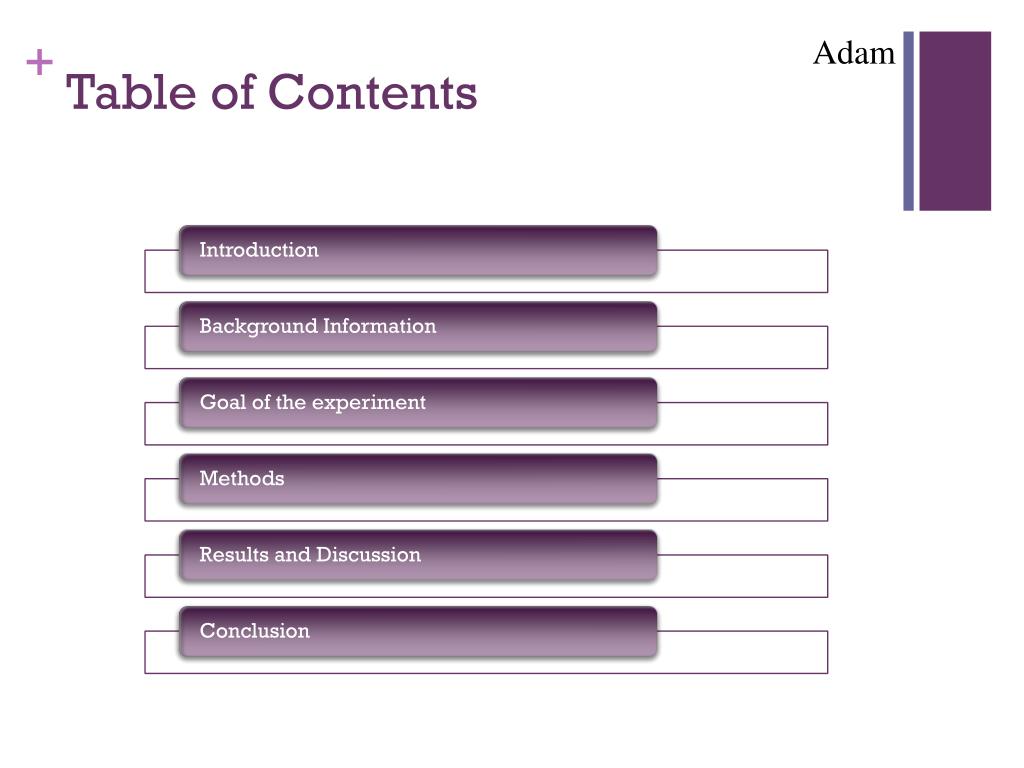 + Table of Contents

Adam

Introduction

Background Information

Goal of the experiment

Methods

Results and Discussion

Conclusion